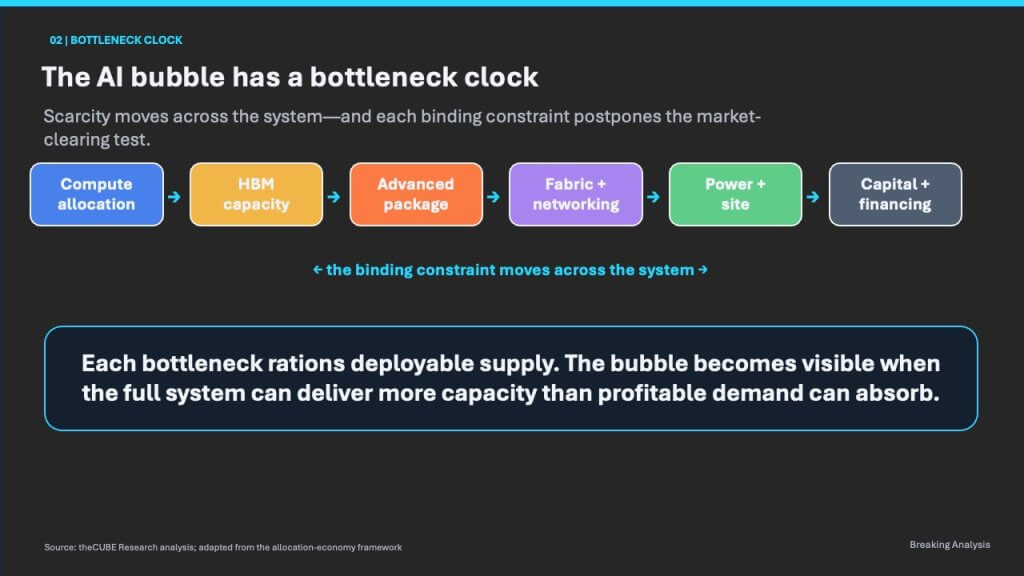 02 | BOTTLENECK CLOCK

The AI bubble has a bottleneck clock

Scarcity moves across the system—and each binding constraint postpones the market-clearing test.

Compute allocation → HBM capacity → Advanced package → Fabric + networking → Power + site → Capital + financing

← the binding constraint moves across the system →

Each bottleneck rations deployable supply. The bubble becomes visible when the full system can deliver more capacity than profitable demand can absorb.

Source: theCUBE Research analysis; adapted from the allocation-economy framework

Breaking Analysis